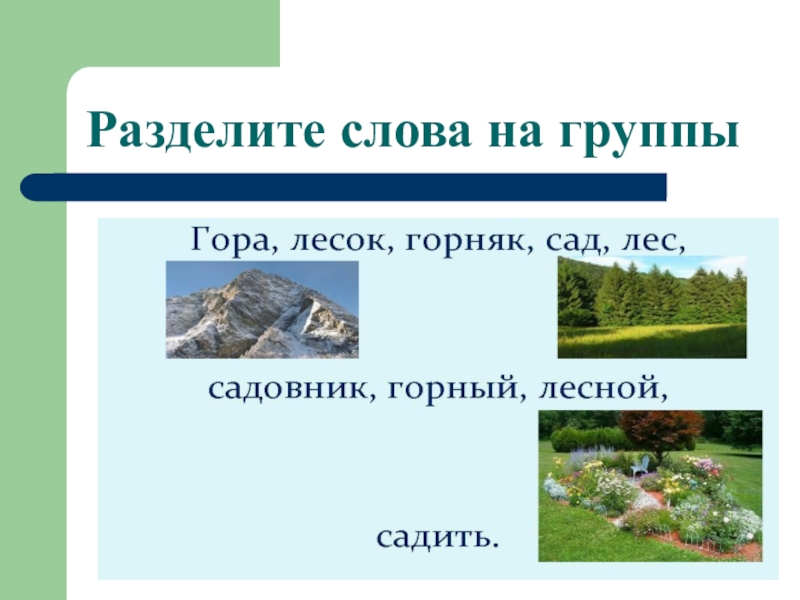 Разделите слова на группы

Гора, лесок, горняк, сад, лес,

садовник, горный, лесной,

садить.